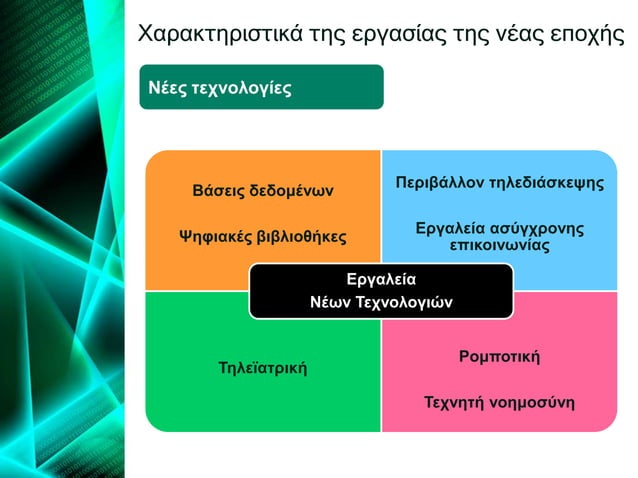 Χαρακτηριστικά της εργασίας της νέας εποχής

Νέες τεχνολογίες

Βάσεις δεδομένων

Ψηφιακές βιβλιοθήκες

Περιβάλλον τηλεδιάσκεψης

Εργαλεία ασύγχρονης επικοινωνίας

Εργαλεία
Νέων Τεχνολογιών

Τηλεϊατρική

Ρομποτική

Τεχνητή νοημοσύνη